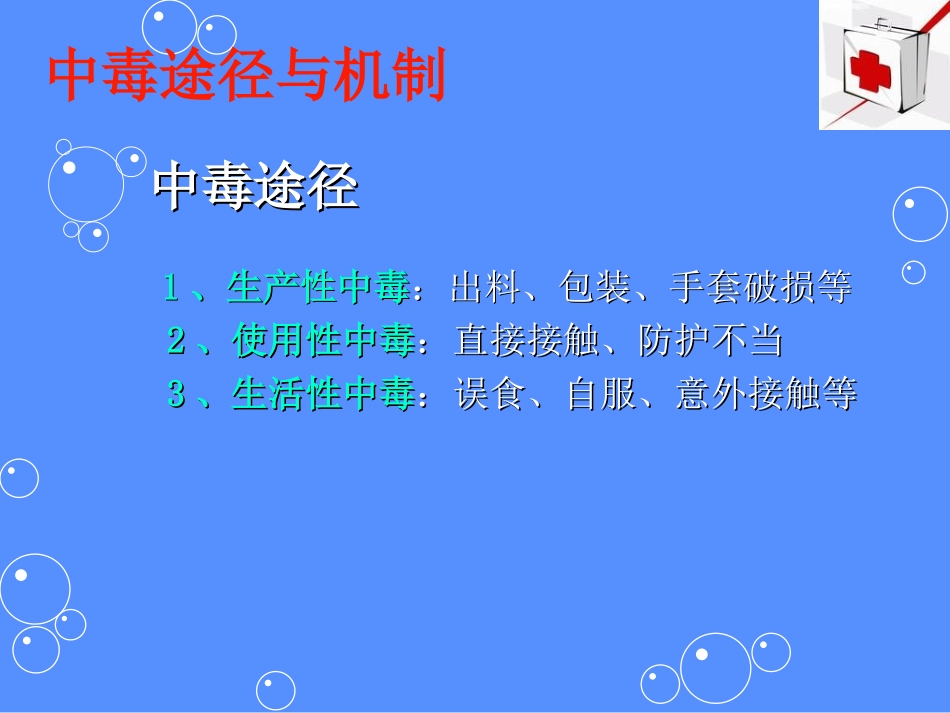 中毒途径与机制

中毒途径

1、生产性中毒：出料、包装、手套破损等

2、使用性中毒：直接接触、防护不当

3、生活性中毒：误食、自服、意外接触等